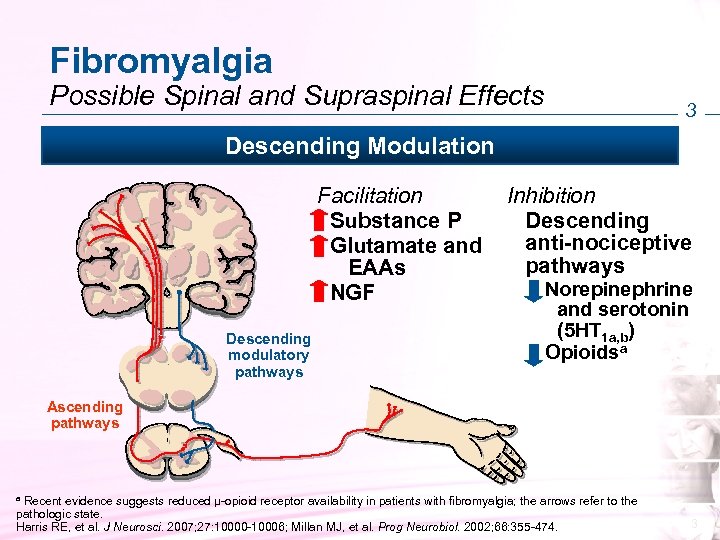 Fibromyalgia
Possible Spinal and Supraspinal Effects

3

Descending Modulation

Facilitation
Substance P
Glutamate and EAAs
NGF

Inhibition
Descending anti-nociceptive pathways
Norepinephrine and serotonin ($5HT_{1a,b}$)
Opioids$^a$

Descending modulatory pathways

Ascending pathways

$^a$ Recent evidence suggests reduced μ-opioid receptor availability in patients with fibromyalgia; the arrows refer to the pathologic state.
Harris RE, et al. J Neurosci. 2007;27:10000-10006; Millan MJ, et al. Prog Neurobiol. 2002;66:355-474.

3